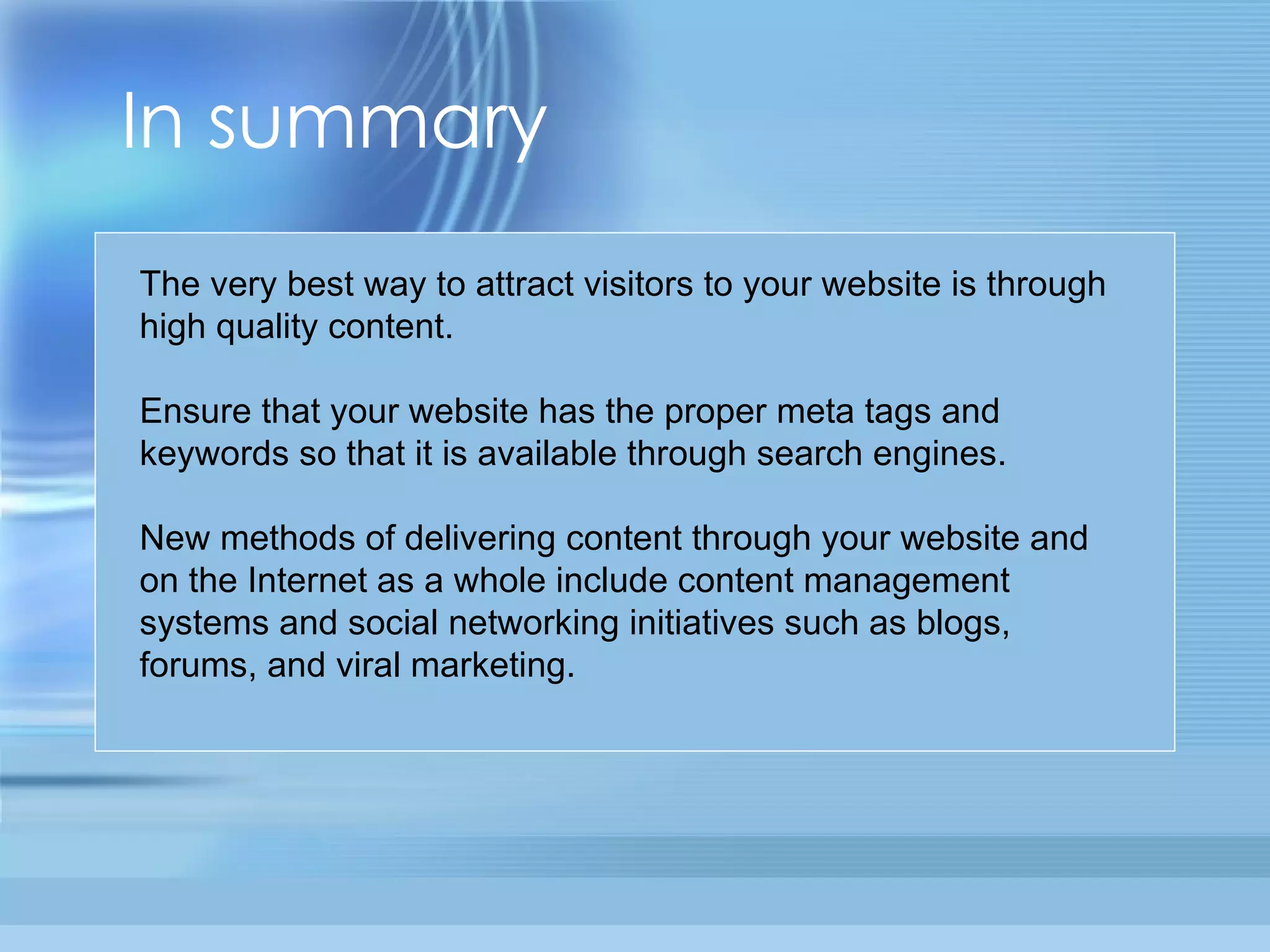 In summary

The very best way to attract visitors to your website is through high quality content.

Ensure that your website has the proper meta tags and keywords so that it is available through search engines.

New methods of delivering content through your website and on the Internet as a whole include content management systems and social networking initiatives such as blogs, forums, and viral marketing.